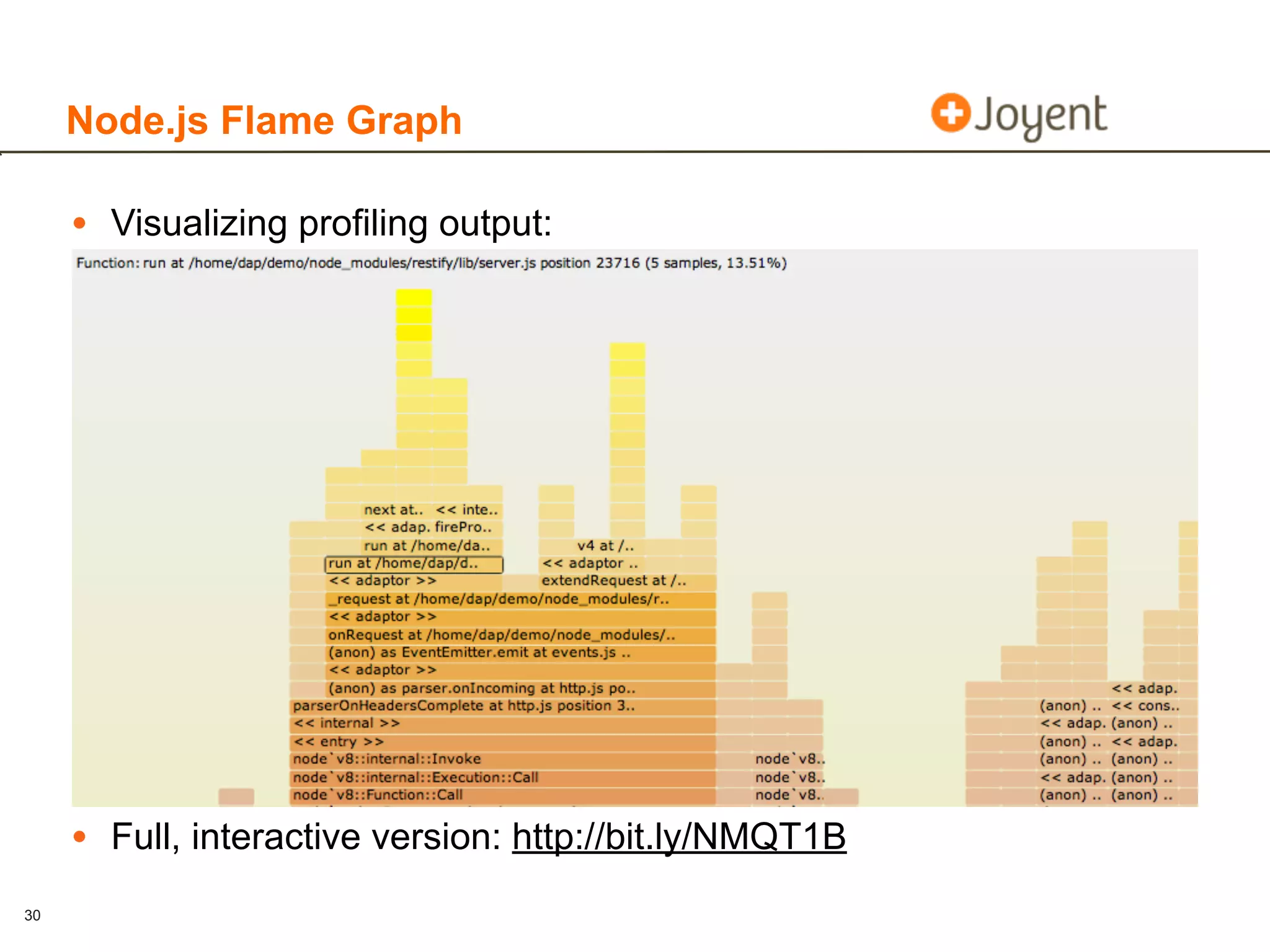 Node.js Flame Graph

Joyent

• Visualizing profiling output:

Function: run at /home/dap/demo/node_modules/restify/lib/server.js position 23716 (5 samples, 13.51%)

next at.. << inte..
<< adap. firePro..
run at /home/da..
v4 at /..
run at /home/dap/d..
<< adaptor ..
<< adaptor >>
extendRequest at /..
_request at /home/dap/demo/node_modules/r..
<< adaptor >>
onRequest at /home/dap/demo/node_modules/..
(anon) as EventEmitter.emit at events.js ..
<< adaptor >>
(anon) as parser.onIncoming at http.js po..
<< adap.
parserOnHeadersComplete at http.js position 3..
(anon) .. << cons..
<< internal >>
<< adap. (anon) ..
<< entry >>
(anon) .. << adap.
node`v8::internal::Invoke
node`v8..
(anon) .. (anon) ..
node`v8::internal::Execution::Call
node`v8..
<< adap. (anon) ..
node`v8::Function::Call
node`v8..
(anon) .. (anon) ..

• Full, interactive version: http://bit.ly/NMQT1B

30